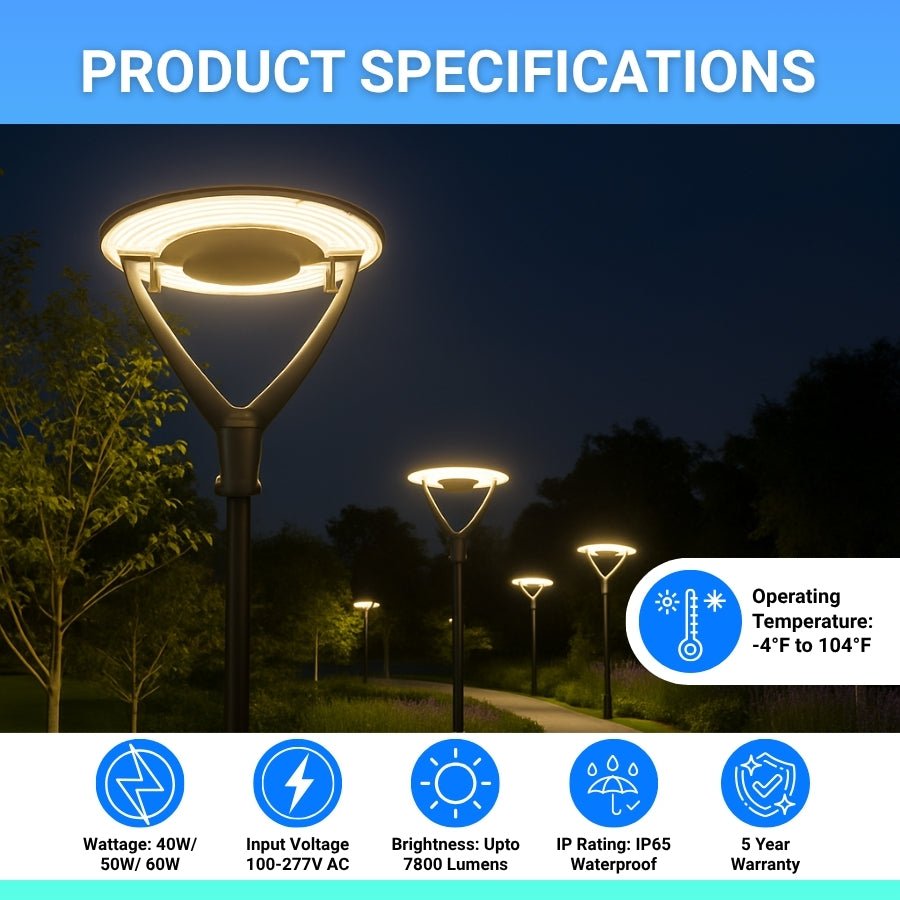 PRODUCT SPECIFICATIONS

Operating Temperature: -4°F to 104°F

Wattage: 40W/ 50W/ 60W

Input Voltage 100-277V AC

Brightness: Upto 7800 Lumens

IP Rating: IP65 Waterproof

5 Year Warranty